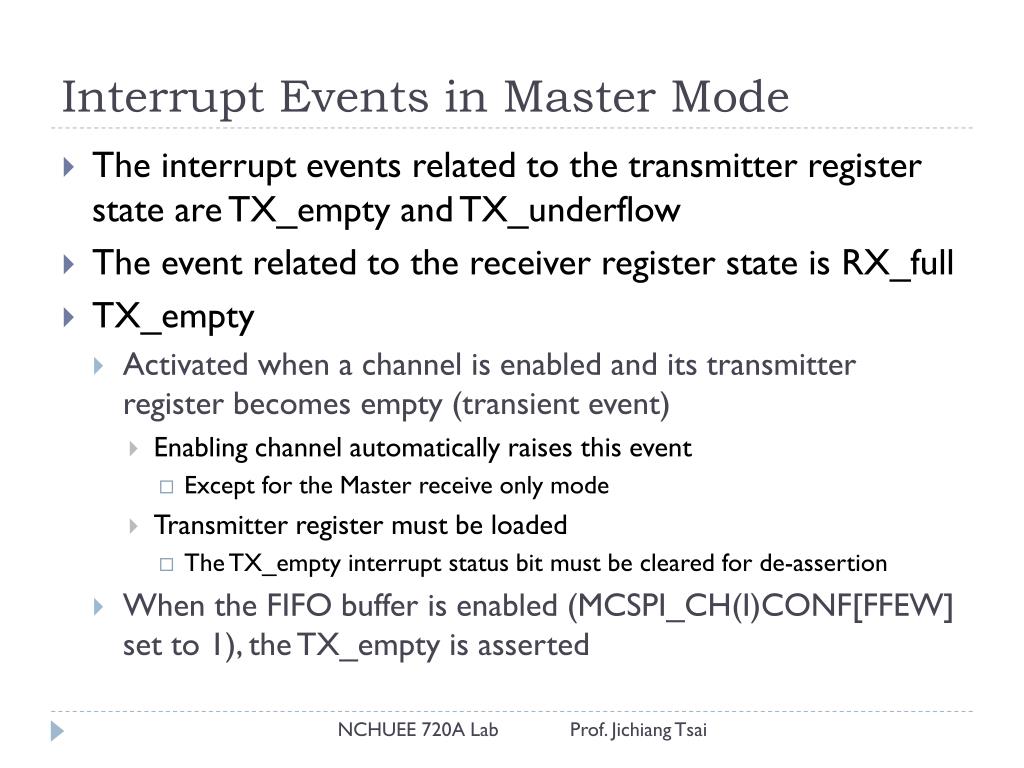 Interrupt Events in Master Mode

The interrupt events related to the transmitter register state are TX_empty and TX_underflow

The event related to the receiver register state is RX_full

TX_empty

Activated when a channel is enabled and its transmitter register becomes empty (transient event)

Enabling channel automatically raises this event

Except for the Master receive only mode

Transmitter register must be loaded

The TX_empty interrupt status bit must be cleared for de-assertion

When the FIFO buffer is enabled (MCSPI_CH(I)CONF[FFEW] set to 1), the TX_empty is asserted

NCHUEE 720A Lab Prof. Jichiang Tsai